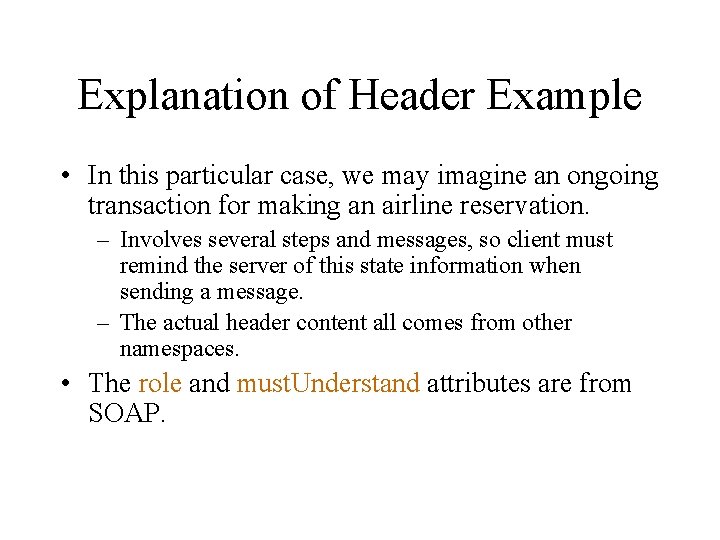 Explanation of Header Example

• In this particular case, we may imagine an ongoing transaction for making an airline reservation.
  – Involves several steps and messages, so client must remind the server of this state information when sending a message.
  – The actual header content all comes from other namespaces.
• The role and mustUnderstand attributes are from SOAP.